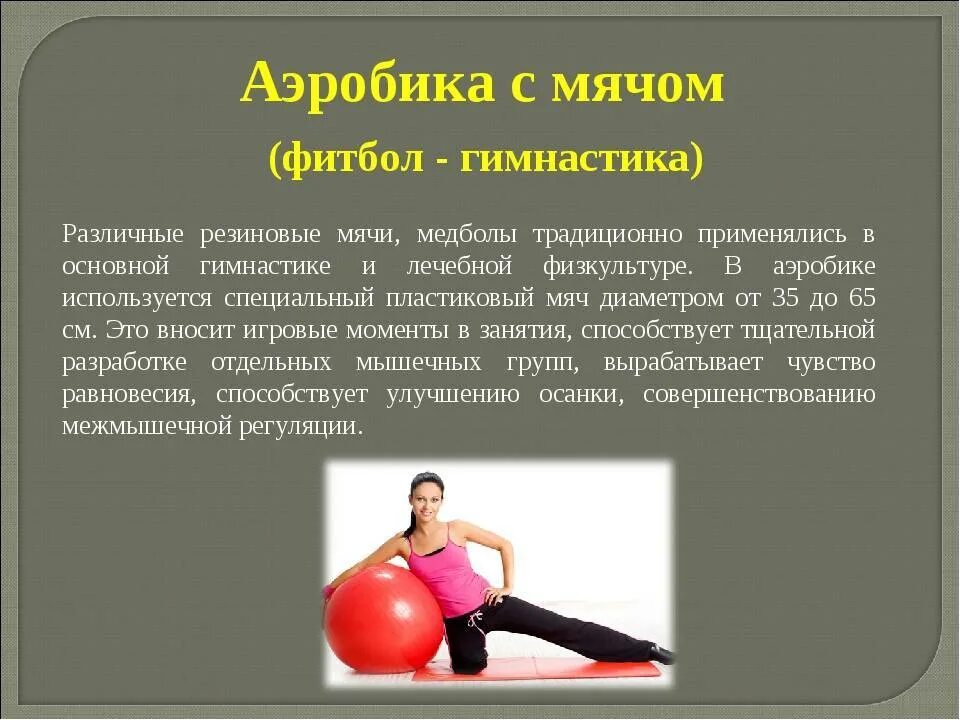 Аэробика с мячом

(фитбол - гимнастика)

Различные резиновые мячи, медболы традиционно применялись в основной гимнастике и лечебной физкультуре. В аэробике используется специальный пластиковый мяч диаметром от 35 до 65 см. Это вносит игровые моменты в занятия, способствует тщательной разработке отдельных мышечных групп, вырабатывает чувство равновесия, способствует улучшению осанки, совершенствованию межмышечной регуляции.